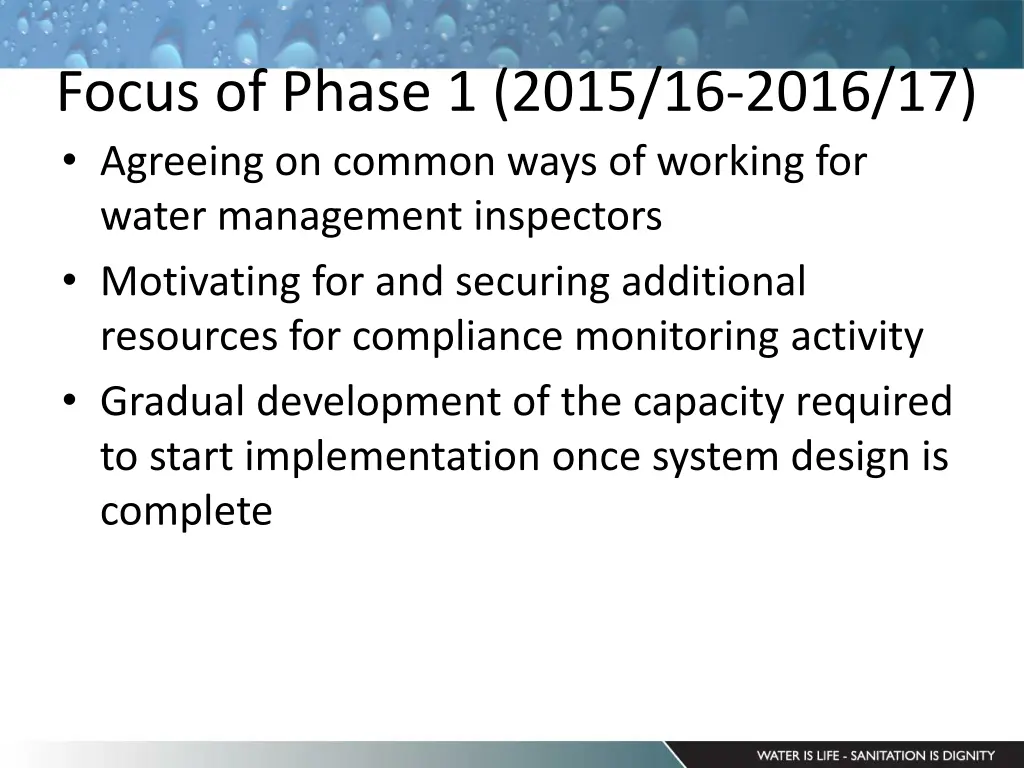 Focus of Phase 1 (2015/16-2016/17)

• Agreeing on common ways of working for water management inspectors

• Motivating for and securing additional resources for compliance monitoring activity

• Gradual development of the capacity required to start implementation once system design is complete

WATER IS LIFE - SANITATION IS DIGNITY